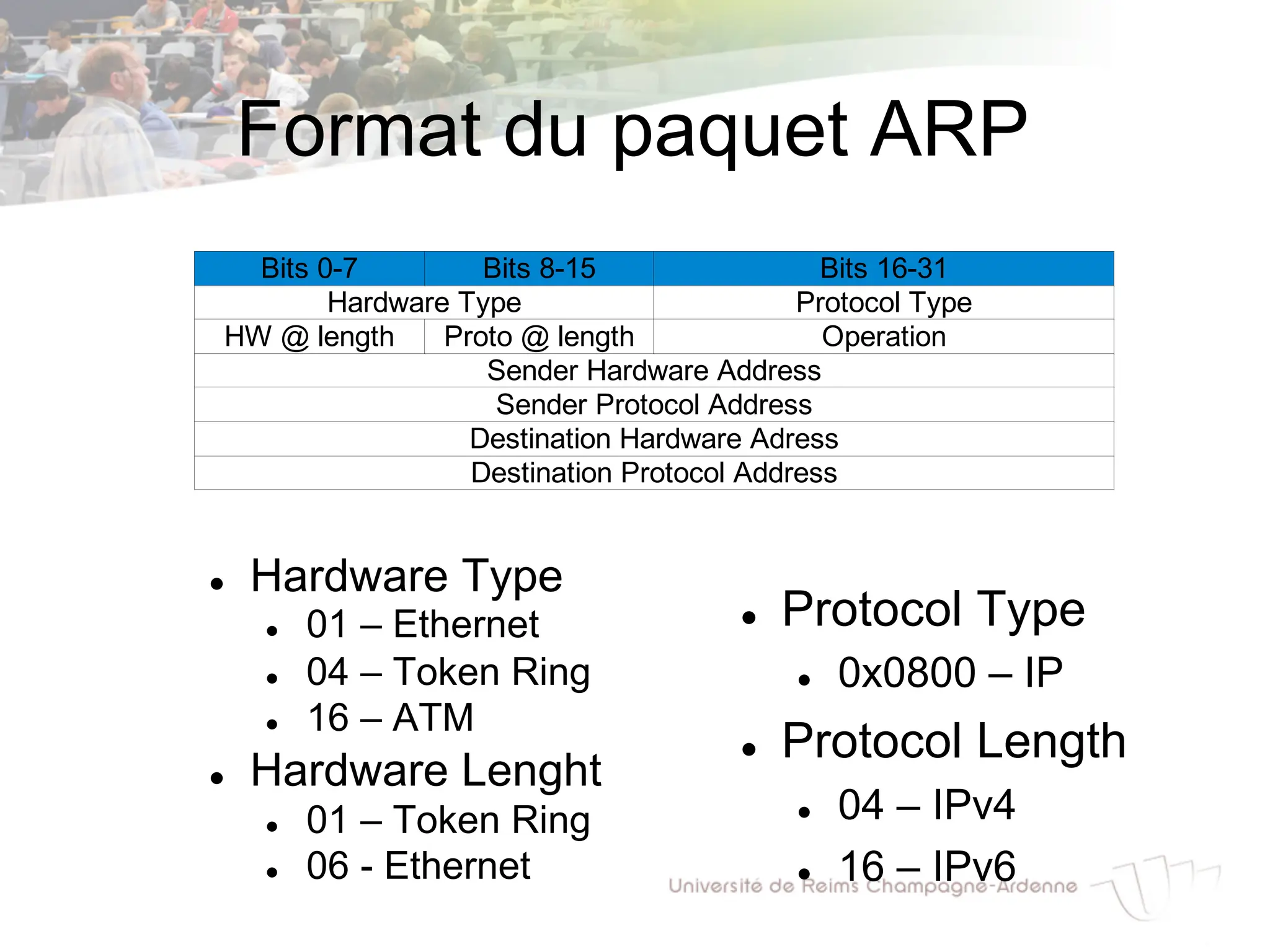 Format du paquet ARP

| Bits 0-7 | Bits 8-15 | Bits 16-31 |
|---|---|---|
| Hardware Type | | Protocol Type |
| HW @ length | Proto @ length | Operation |
| Sender Hardware Address | | |
| Sender Protocol Address | | |
| Destination Hardware Adress | | |
| Destination Protocol Address | | |

- Hardware Type
  - 01 – Ethernet
  - 04 – Token Ring
  - 16 – ATM
- Hardware Lenght
  - 01 – Token Ring
  - 06 - Ethernet

- Protocol Type
  - 0x0800 – IP
- Protocol Length
  - 04 – IPv4
  - 16 – IPv6

Université de Reims Champagne-Ardenne